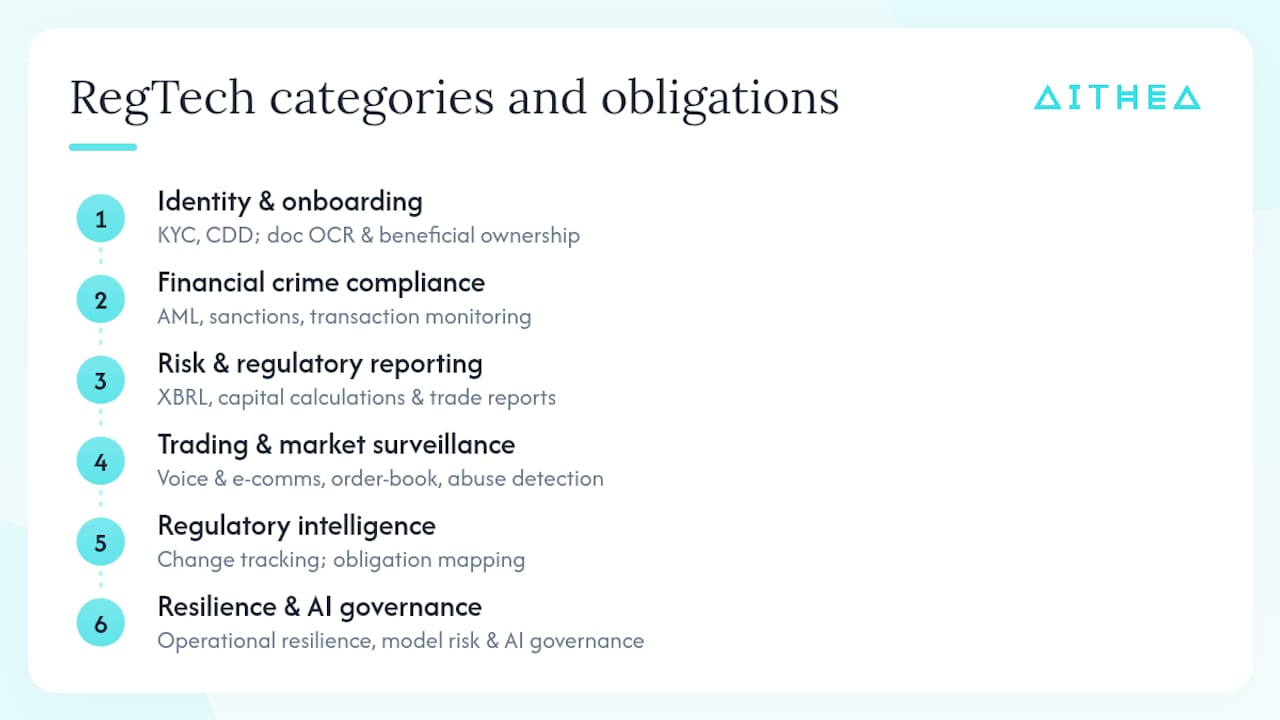 RegTech categories and obligations

AITHEA

1
Identity & onboarding
KYC, CDD; doc OCR & beneficial ownership

2
Financial crime compliance
AML, sanctions, transaction monitoring

3
Risk & regulatory reporting
XBRL, capital calculations & trade reports

4
Trading & market surveillance
Voice & e-comms, order-book, abuse detection

5
Regulatory intelligence
Change tracking; obligation mapping

6
Resilience & AI governance
Operational resilience, model risk & AI governance